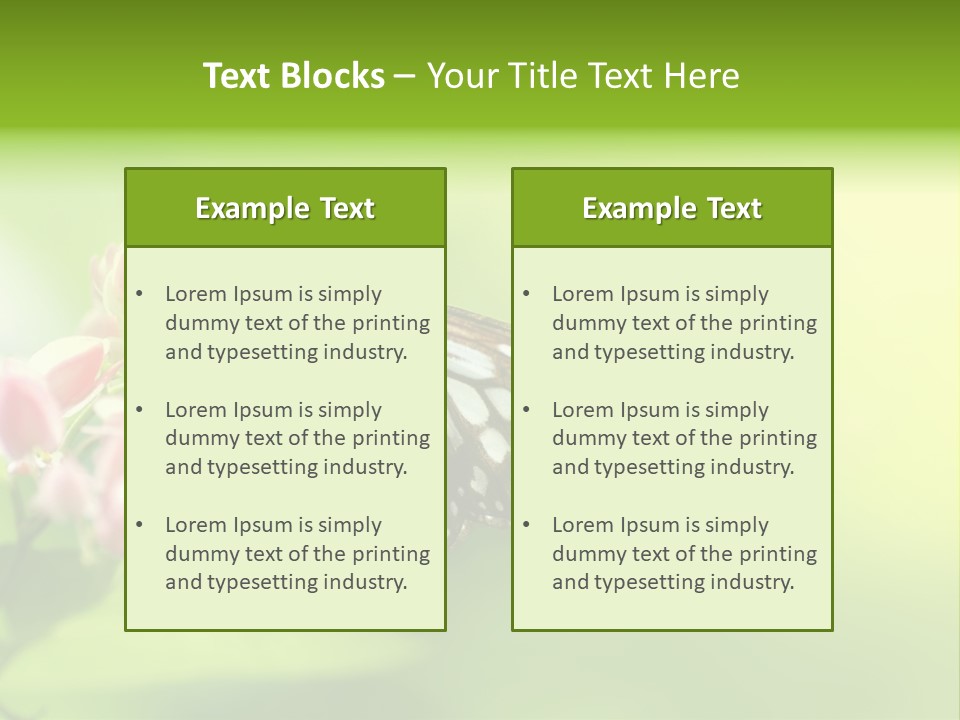 Text Blocks – Your Title Text Here

Example Text

• Lorem Ipsum is simply dummy text of the printing and typesetting industry.

• Lorem Ipsum is simply dummy text of the printing and typesetting industry.

• Lorem Ipsum is simply dummy text of the printing and typesetting industry.

Example Text

• Lorem Ipsum is simply dummy text of the printing and typesetting industry.

• Lorem Ipsum is simply dummy text of the printing and typesetting industry.

• Lorem Ipsum is simply dummy text of the printing and typesetting industry.